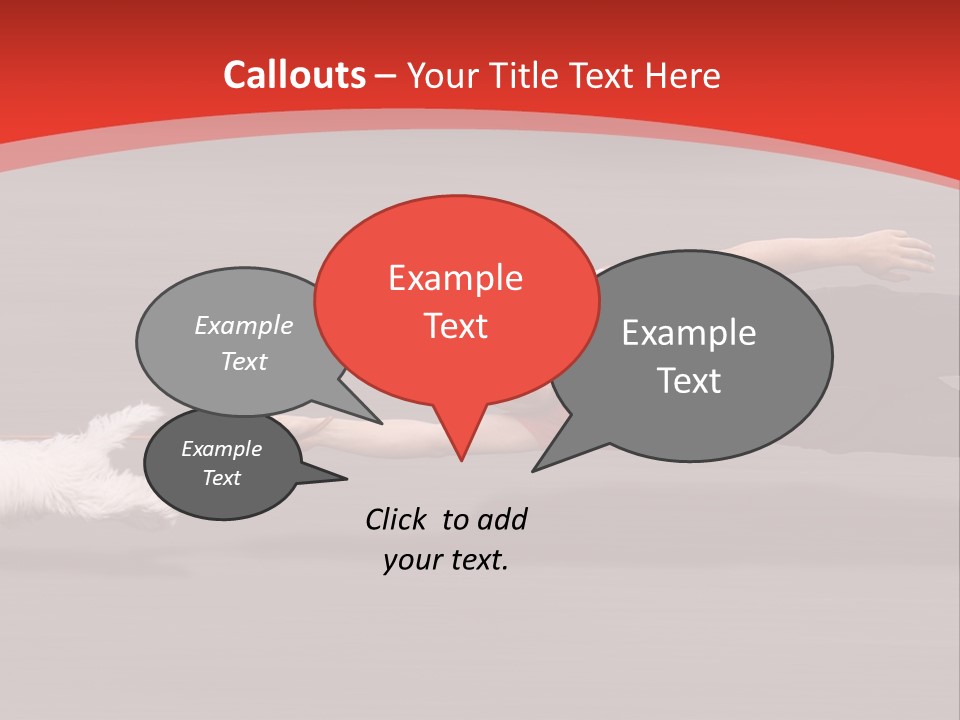 Callouts – Your Title Text Here

Example Text

Example Text

Example Text

Example Text

Click to add your text.